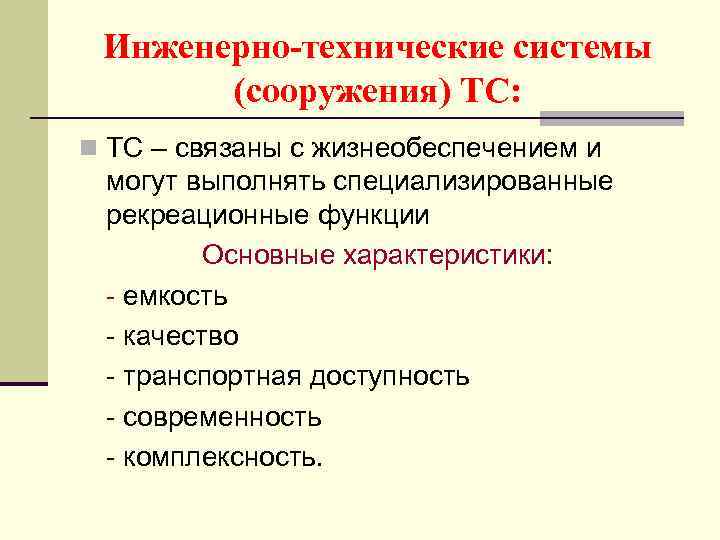 Инженерно-технические системы (сооружения) ТС:

ТС – связаны с жизнеобеспечением и могут выполнять специализированные рекреационные функции

Основные характеристики:

- емкость

- качество

- транспортная доступность

- современность

- комплексность.